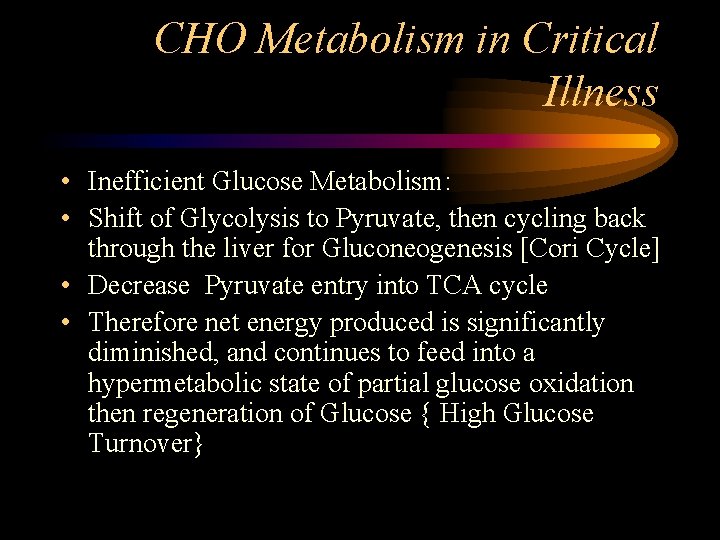 CHO Metabolism in Critical Illness

• Inefficient Glucose Metabolism:
• Shift of Glycolysis to Pyruvate, then cycling back through the liver for Gluconeogenesis [Cori Cycle]
• Decrease  Pyruvate entry into TCA cycle
• Therefore net energy produced is significantly diminished, and continues to feed into a hypermetabolic state of partial glucose oxidation then regeneration of Glucose { High Glucose Turnover}